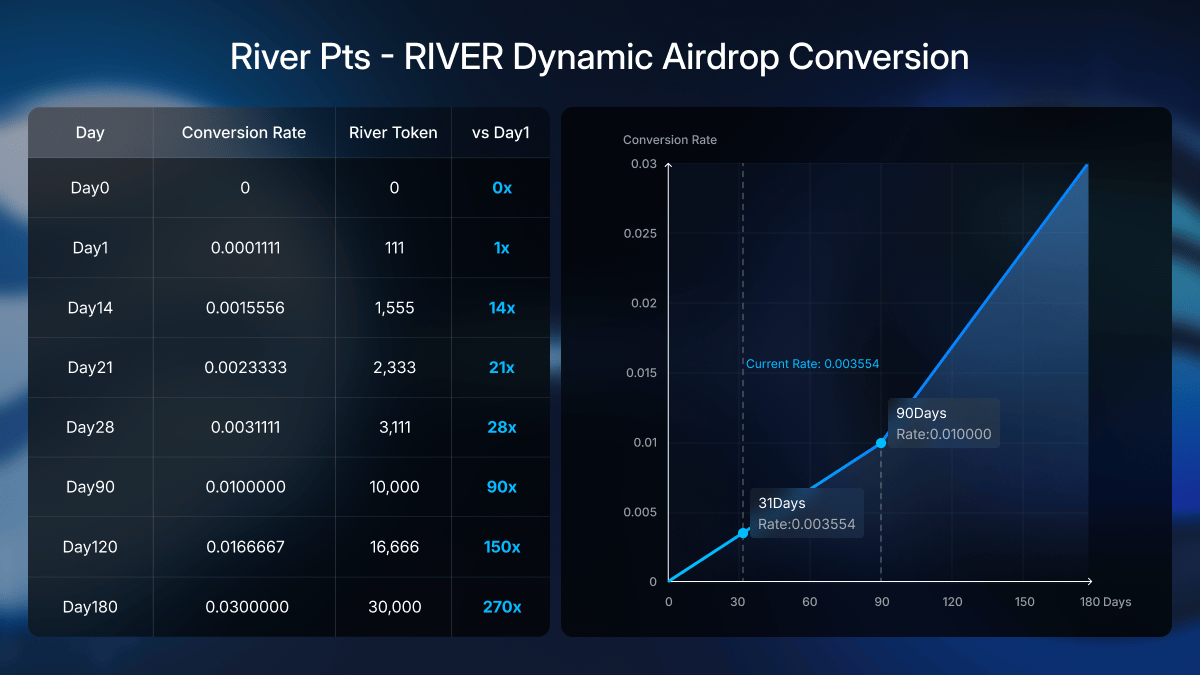 River Pts - RIVER Dynamic Airdrop Conversion

| Day | Conversion Rate | River Token | vs Day1 |
|---|---|---|---|
| Day0 | 0 | 0 | 0x |
| Day1 | 0.0001111 | 111 | 1x |
| Day14 | 0.0015556 | 1,555 | 14x |
| Day21 | 0.0023333 | 2,333 | 21x |
| Day28 | 0.0031111 | 3,111 | 28x |
| Day90 | 0.0100000 | 10,000 | 90x |
| Day120 | 0.0166667 | 16,666 | 150x |
| Day180 | 0.0300000 | 30,000 | 270x |

Conversion Rate
0.03
0.025
0.02
0.015
0.01
0.005
0
Current Rate: 0.003554
90Days
Rate:0.010000
31Days
Rate:0.003554
0 30 60 90 120 150 180 Days